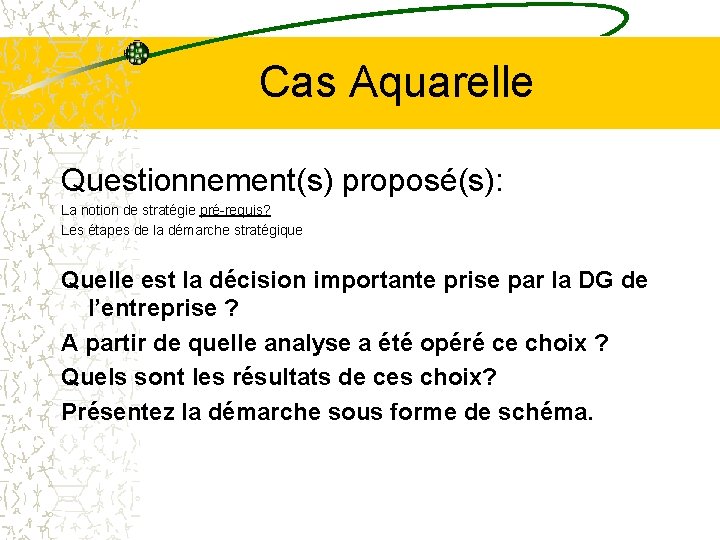 Cas Aquarelle

Questionnement(s) proposé(s):

La notion de stratégie pré-requis?
Les étapes de la démarche stratégique

Quelle est la décision importante prise par la DG de l'entreprise ?

A partir de quelle analyse a été opéré ce choix ?

Quels sont les résultats de ces choix?

Présentez la démarche sous forme de schéma.